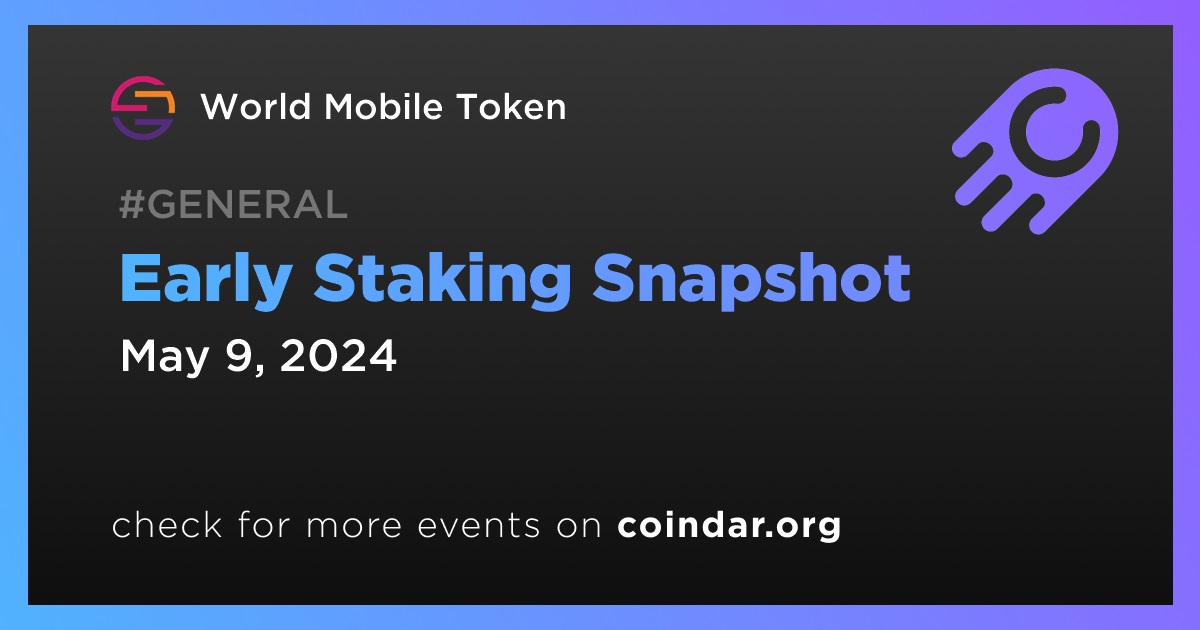 World Mobile Token

#GENERAL

Early Staking Snapshot

May 9, 2024

check for more events on coindar.org